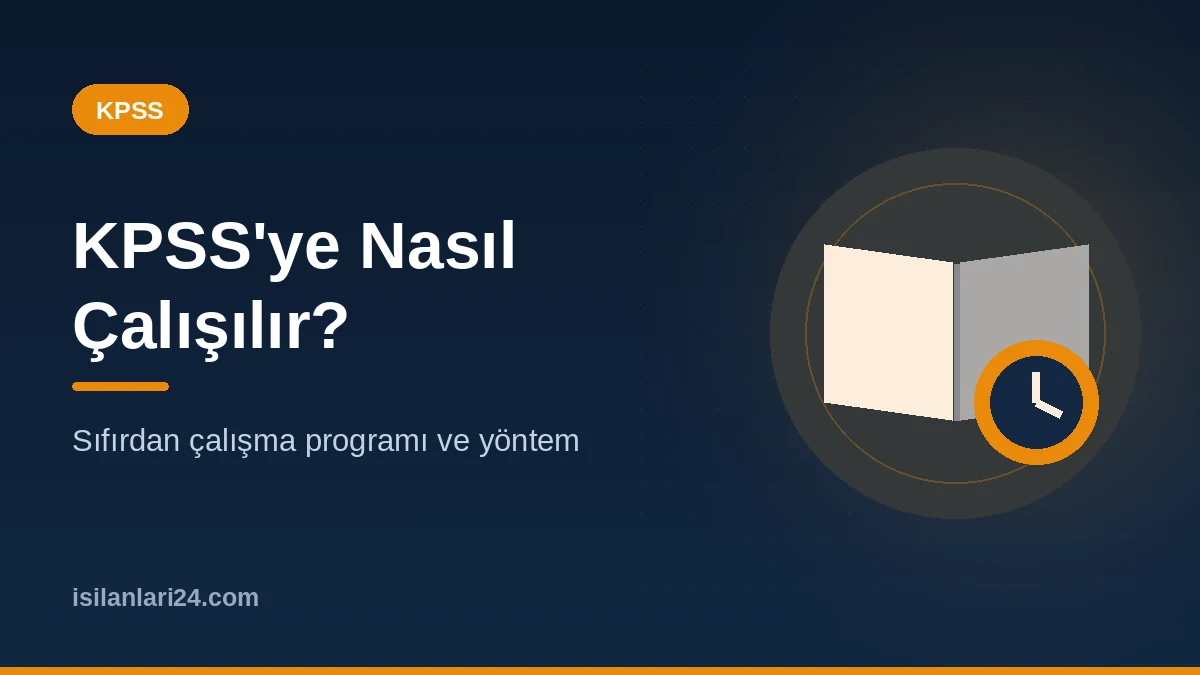 KPSS

KPSS'ye Nasıl Çalışılır?

Sıfırdan çalışma programı ve yöntem

isilanlari24.com